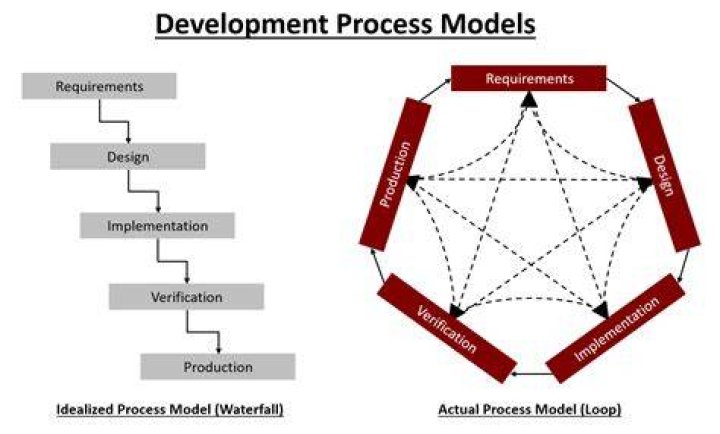 Development Process Models

Requirements

Design

Implementation

Verification

Production

Idealized Process Model (Waterfall)

Requirements

Design

Implementation

Verification

Production

Actual Process Model (Loop)